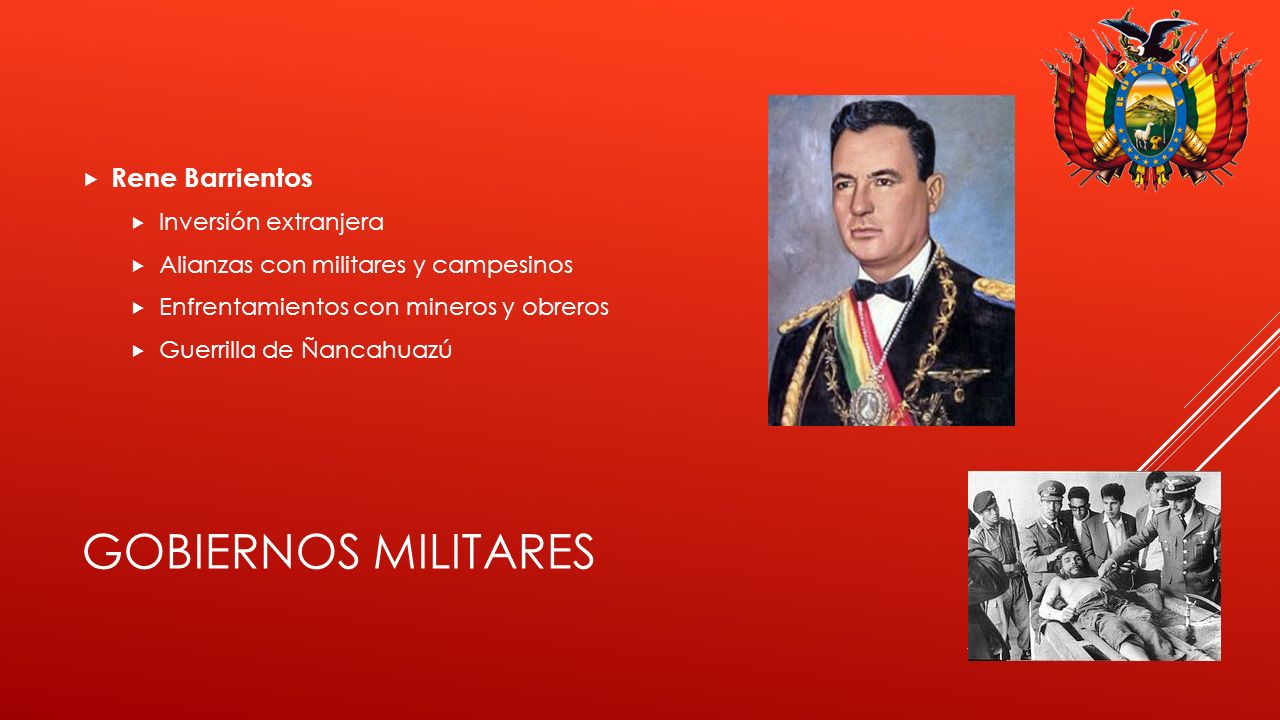 Rene Barrientos

Inversión extranjera

Alianzas con militares y campesinos

Enfrentamientos con mineros y obreros

Guerrilla de Ñancahuazú

GOBIERNOS MILITARES